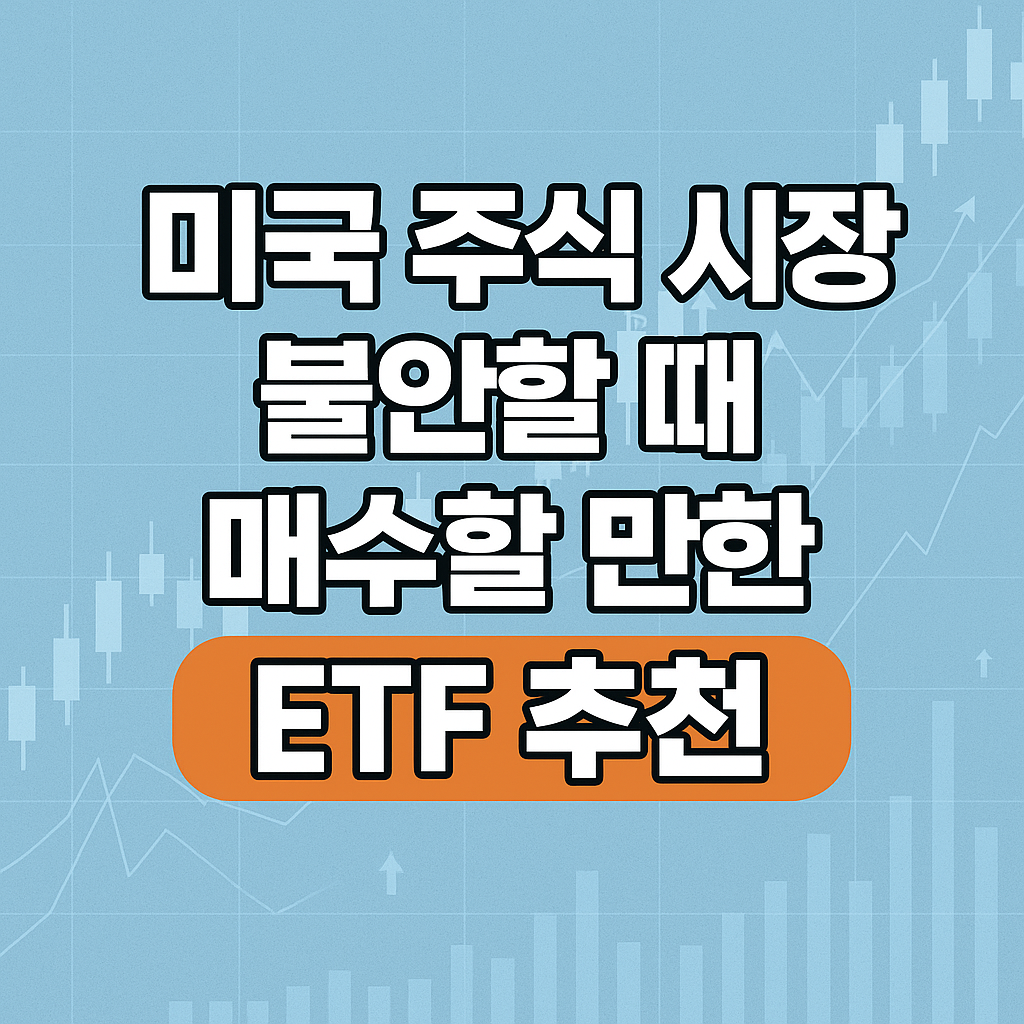 미국 주식 시장
불안할 때
매수할 만한
ETF 추천